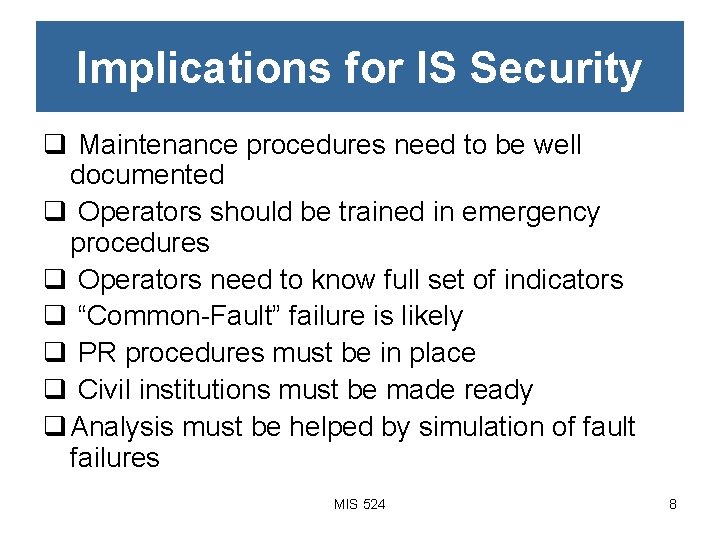 Implications for IS Security

❑ Maintenance procedures need to be well documented

❑ Operators should be trained in emergency procedures

❑ Operators need to know full set of indicators

❑ “Common-Fault” failure is likely

❑ PR procedures must be in place

❑ Civil institutions must be made ready

❑ Analysis must be helped by simulation of fault failures

MIS 524

8